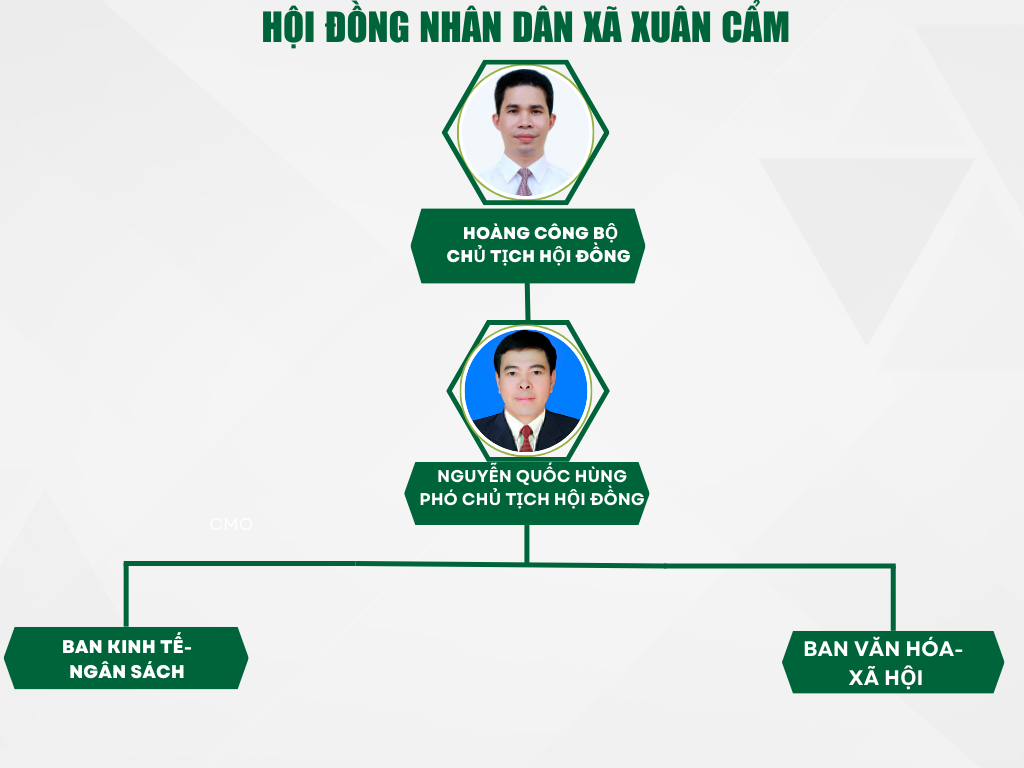 HỘI ĐỒNG NHÂN DÂN XÃ XUÂN CẨM

HOÀNG CÔNG BỘ
CHỦ TỊCH HỘI ĐỒNG

NGUYỄN QUỐC HÙNG
PHÓ CHỦ TỊCH HỘI ĐỒNG

CMO

BAN KINH TẾ-
NGÂN SÁCH

BAN VĂN HÓA-
XÃ HỘI